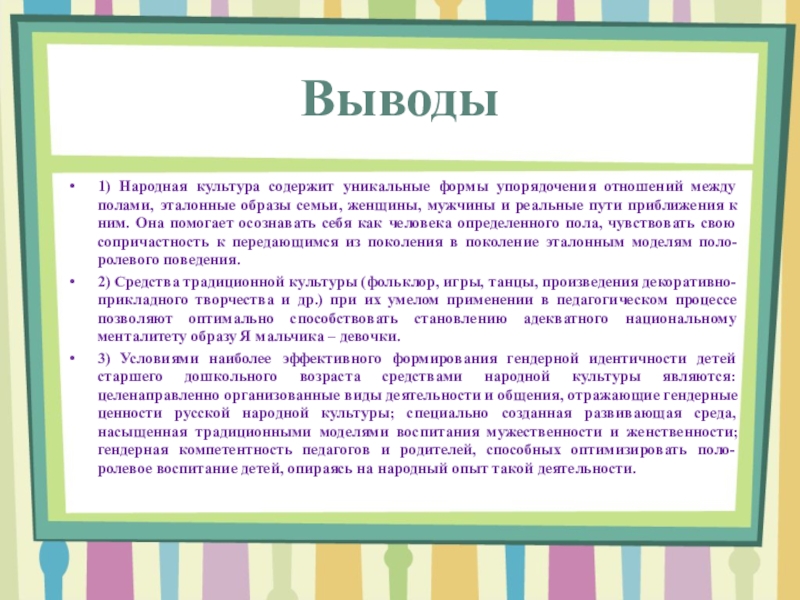 Выводы

• 1) Народная культура содержит уникальные формы упорядочения отношений между полами, эталонные образы семьи, женщины, мужчины и реальные пути приближения к ним. Она помогает осознавать себя как человека определенного пола, чувствовать свою сопричастность к передающимся из поколения в поколение эталонным моделям полоролевого поведения.

• 2) Средства традиционной культуры (фольклор, игры, танцы, произведения декоративно-прикладного творчества и др.) при их умелом применении в педагогическом процессе позволяют оптимально способствовать становлению адекватного национальному менталитету образу Я мальчика – девочки.

• 3) Условиями наиболее эффективного формирования гендерной идентичности детей старшего дошкольного возраста средствами народной культуры являются: целенаправленно организованные виды деятельности и общения, отражающие гендерные ценности русской народной культуры; специально созданная развивающая среда, насыщенная традиционными моделями воспитания мужественности и женственности; гендерная компетентность педагогов и родителей, способных оптимизировать полоролевое воспитание детей, опираясь на народный опыт такой деятельности.